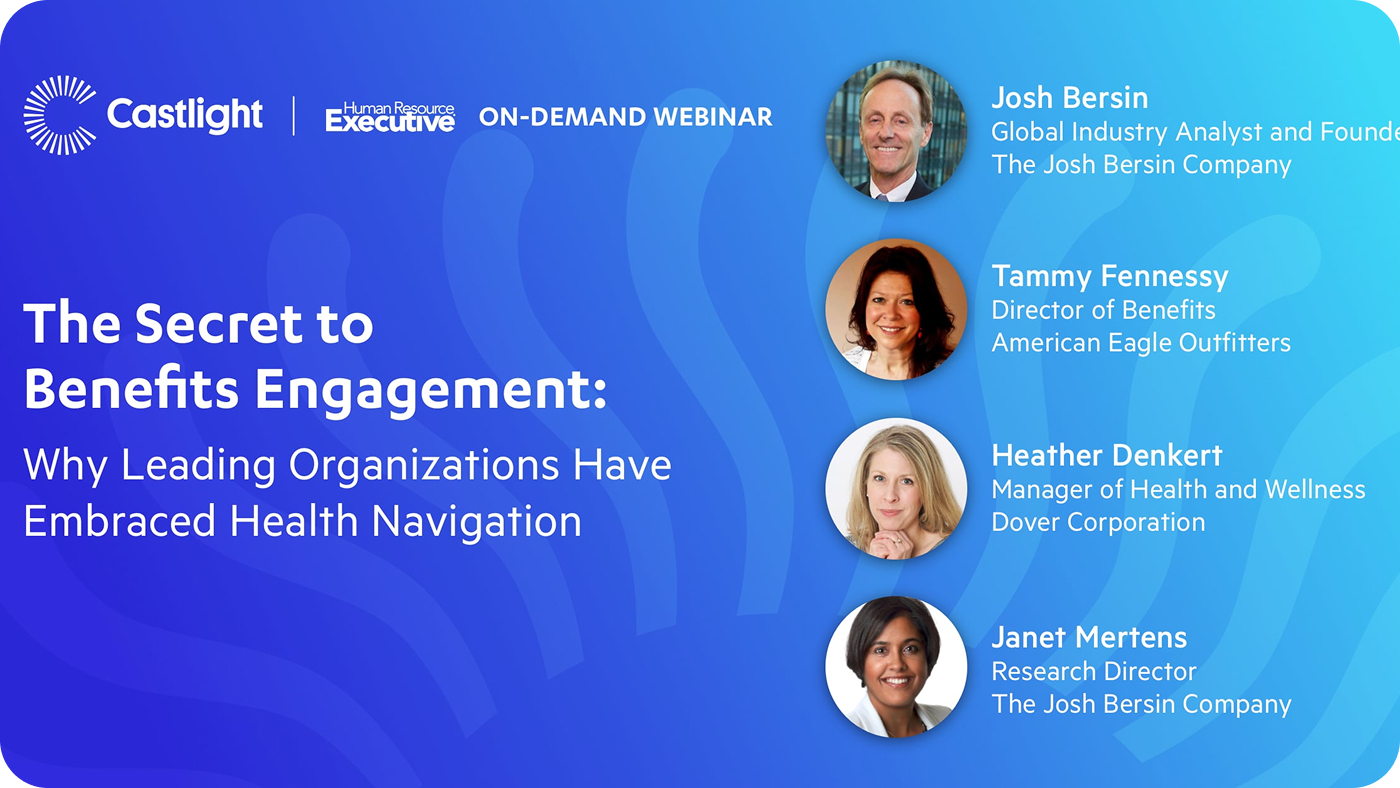 Castlight | Human Resource Executive ON-DEMAND WEBINAR

The Secret to Benefits Engagement:

Why Leading Organizations Have Embraced Health Navigation

Josh Bersin
Global Industry Analyst and Founde
The Josh Bersin Company

Tammy Fennessy
Director of Benefits
American Eagle Outfitters

Heather Denkert
Manager of Health and Wellness
Dover Corporation

Janet Mertens
Research Director
The Josh Bersin Company